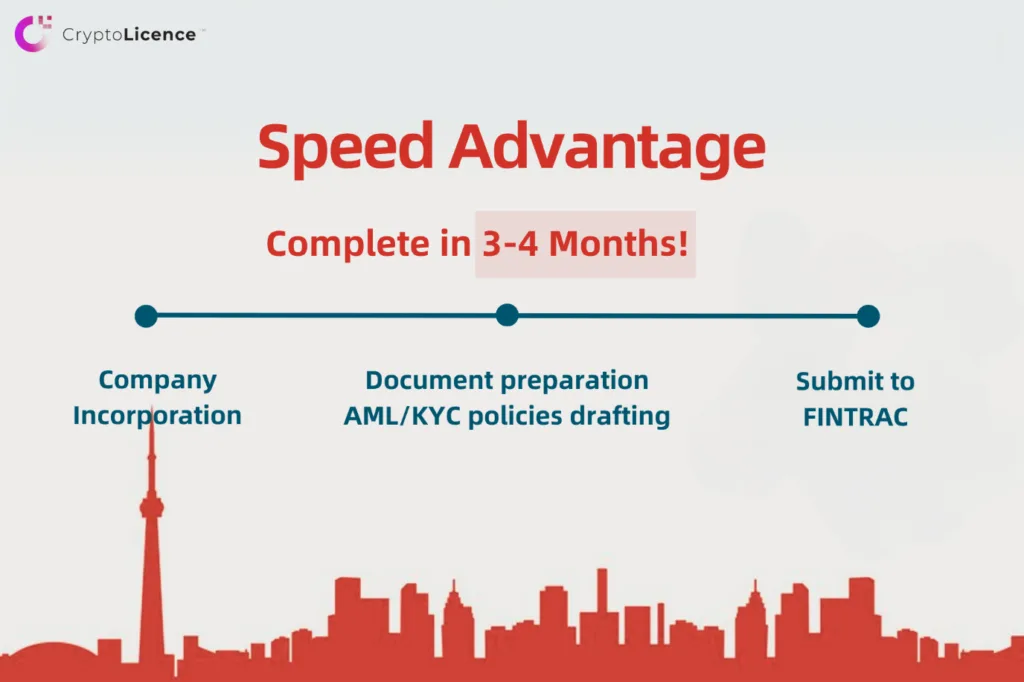 CryptoLicence™

Speed Advantage

Complete in 3-4 Months!

Company Incorporation

Document preparation
AML/KYC policies drafting

Submit to FINTRAC